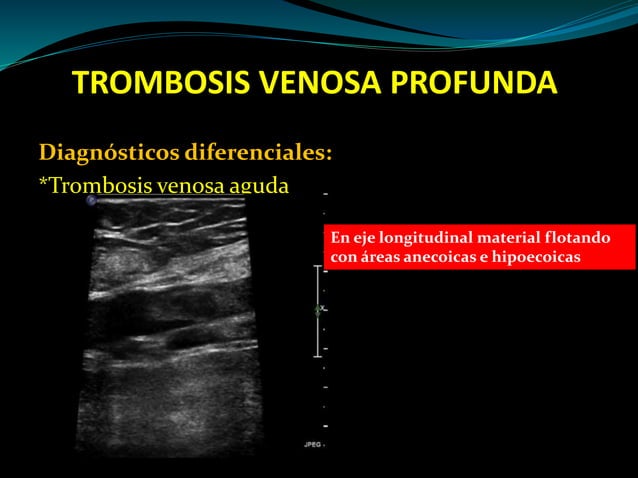 TROMBOSIS VENOSA PROFUNDA

Diagnósticos diferenciales:

*Trombosis venosa aguda

En eje longitudinal material flotando con áreas anecoicas e hipoecoicas

JPEG